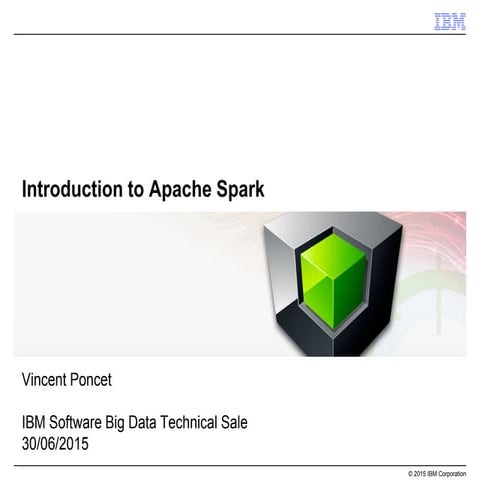 IBM

Introduction to Apache Spark

Vincent Poncet

IBM Software Big Data Technical Sale
30/06/2015

© 2015 IBM Corporation